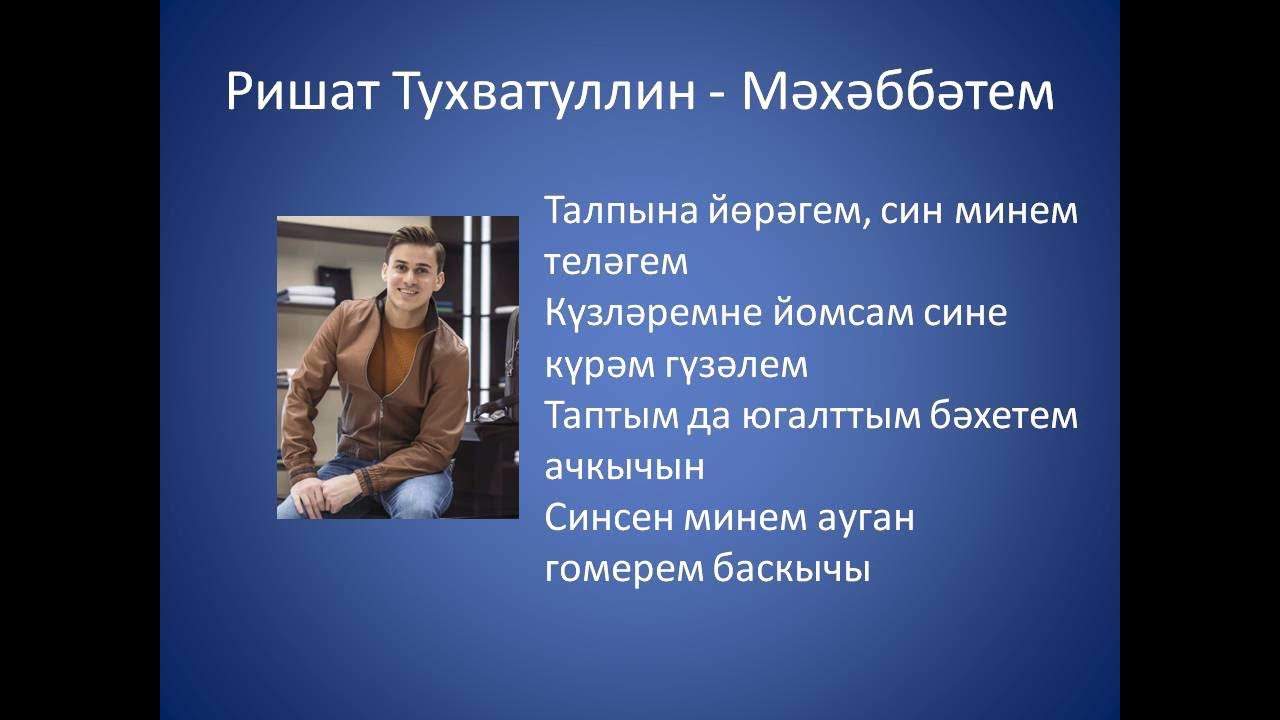 Ришат Тухватуллин - Мәхәббәтем

Талпына йөрәгем, син минем теләгем
Күзләремне йомсам сине күрәм гүзәлем
Таптым да югалттым бәхетем ачкычын
Синсен минем ауган гомерем баскычы